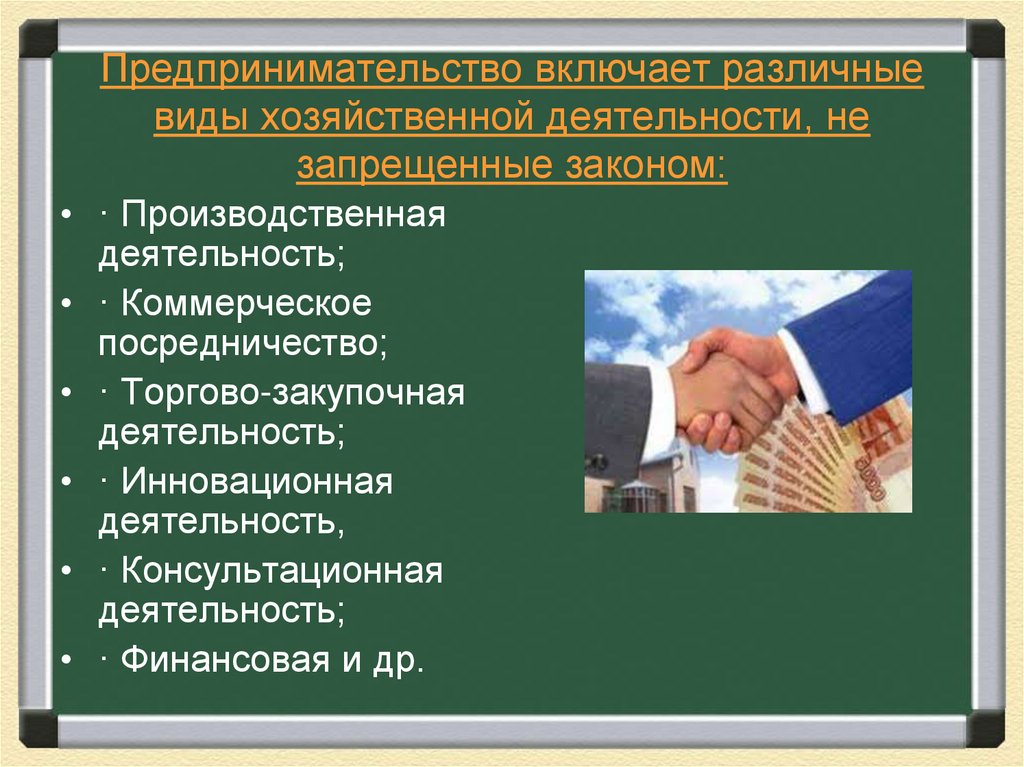 Предпринимательство включает различные виды хозяйственной деятельности, не запрещенные законом:

• · Производственная деятельность;
• · Коммерческое посредничество;
• · Торгово-закупочная деятельность;
• · Инновационная деятельность,
• · Консультационная деятельность;
• · Финансовая и др.